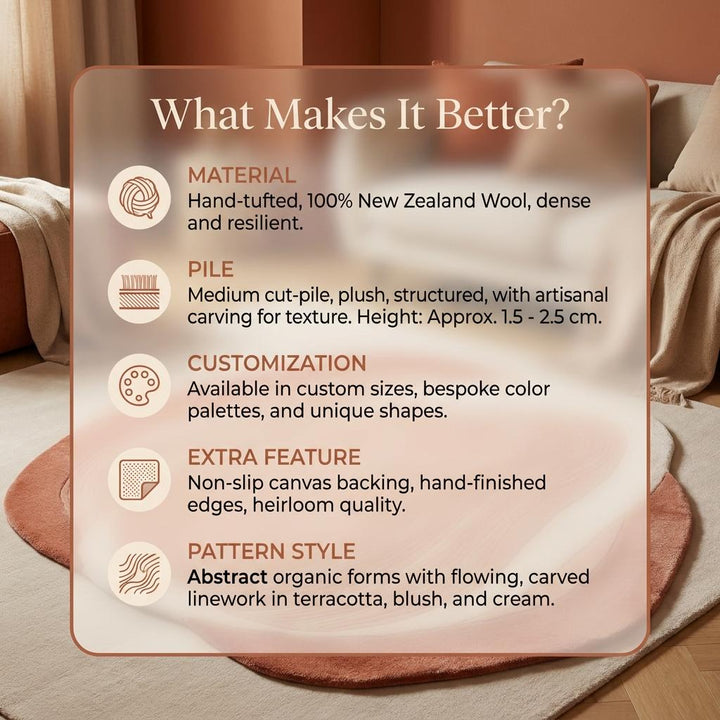 What Makes It Better?

MATERIAL
Hand-tufted, 100% New Zealand Wool, dense and resilient.

PILE
Medium cut-pile, plush, structured, with artisanal carving for texture. Height: Approx. 1.5 - 2.5 cm.

CUSTOMIZATION
Available in custom sizes, bespoke color palettes, and unique shapes.

EXTRA FEATURE
Non-slip canvas backing, hand-finished edges, heirloom quality.

PATTERN STYLE
Abstract organic forms with flowing, carved linework in terracotta, blush, and cream.